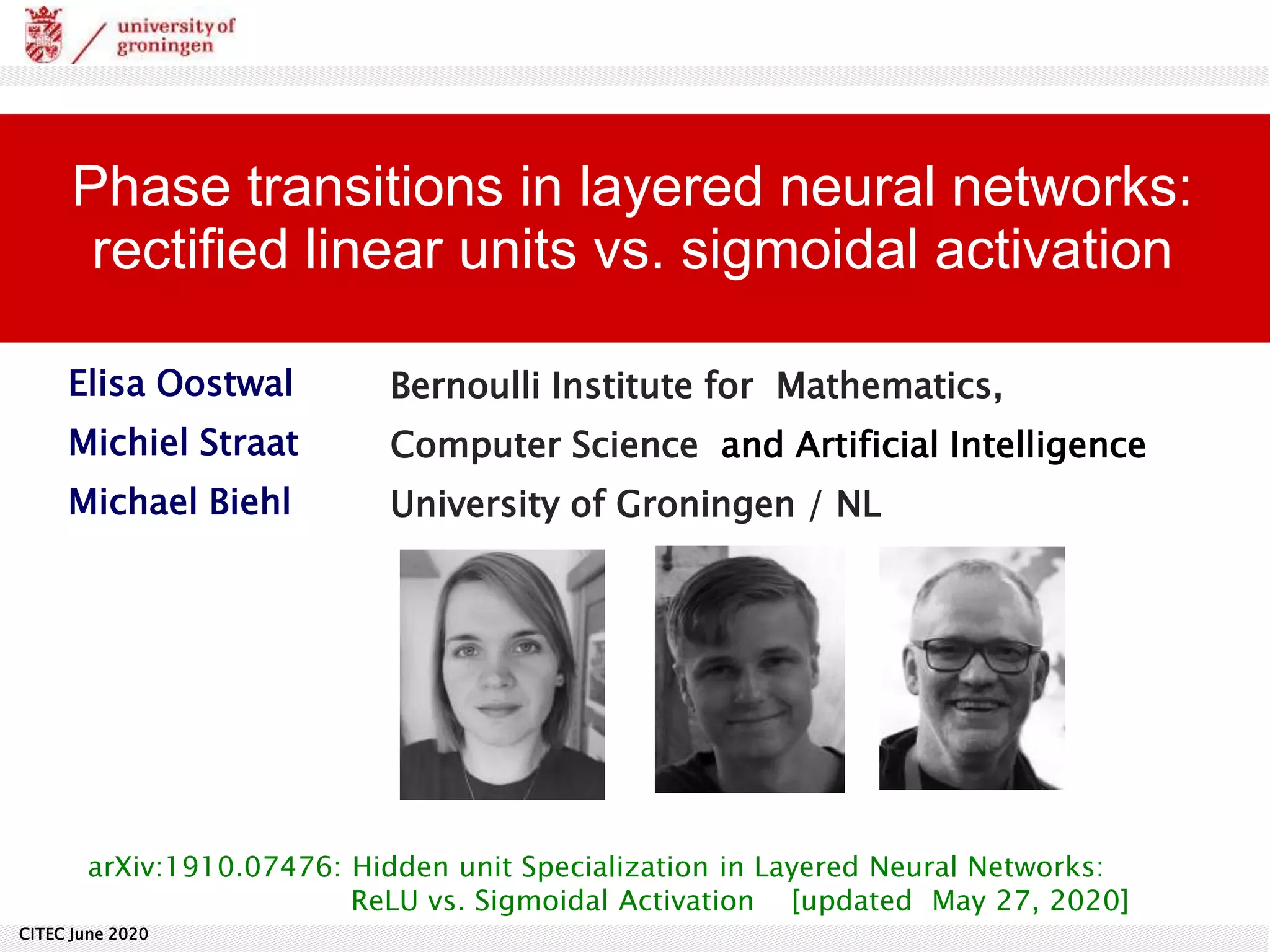 university of groningen

Phase transitions in layered neural networks: rectified linear units vs. sigmoidal activation

Elisa Oostwal
Michiel Straat
Michael Biehl

Bernoulli Institute for Mathematics,
Computer Science and Artificial Intelligence
University of Groningen / NL

arXiv:1910.07476: Hidden unit Specialization in Layered Neural Networks: ReLU vs. Sigmoidal Activation [updated May 27, 2020]

CITEC June 2020